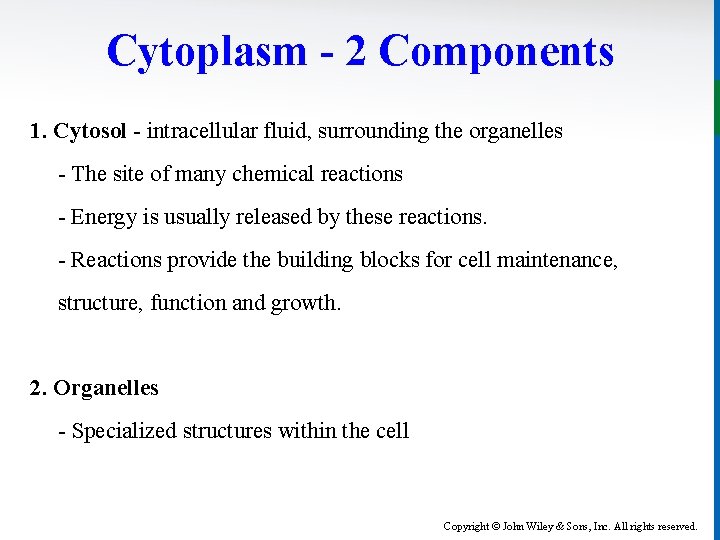 Cytoplasm - 2 Components

1. Cytosol - intracellular fluid, surrounding the organelles

- The site of many chemical reactions

- Energy is usually released by these reactions.

- Reactions provide the building blocks for cell maintenance, structure, function and growth.

2. Organelles

- Specialized structures within the cell

Copyright © John Wiley & Sons, Inc. All rights reserved.